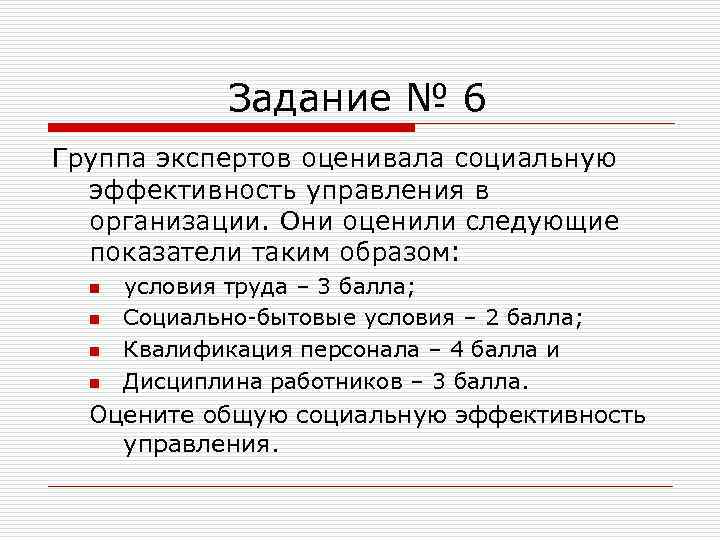 Задание № 6

Группа экспертов оценивала социальную эффективность управления в организации. Они оценили следующие показатели таким образом:

- условия труда – 3 балла;
- Социально-бытовые условия – 2 балла;
- Квалификация персонала – 4 балла и
- Дисциплина работников – 3 балла.

Оцените общую социальную эффективность управления.